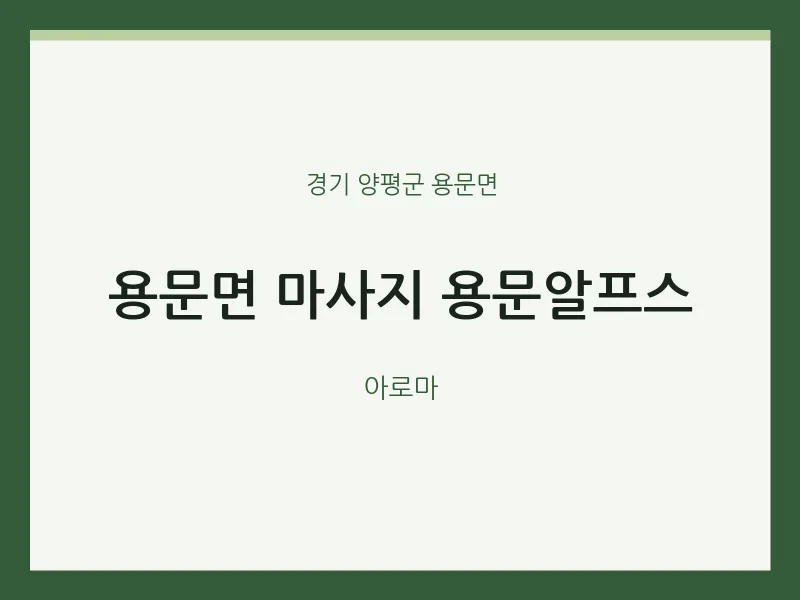 경기 양평군 용문면

용문면 마사지 용문알프스

아로마